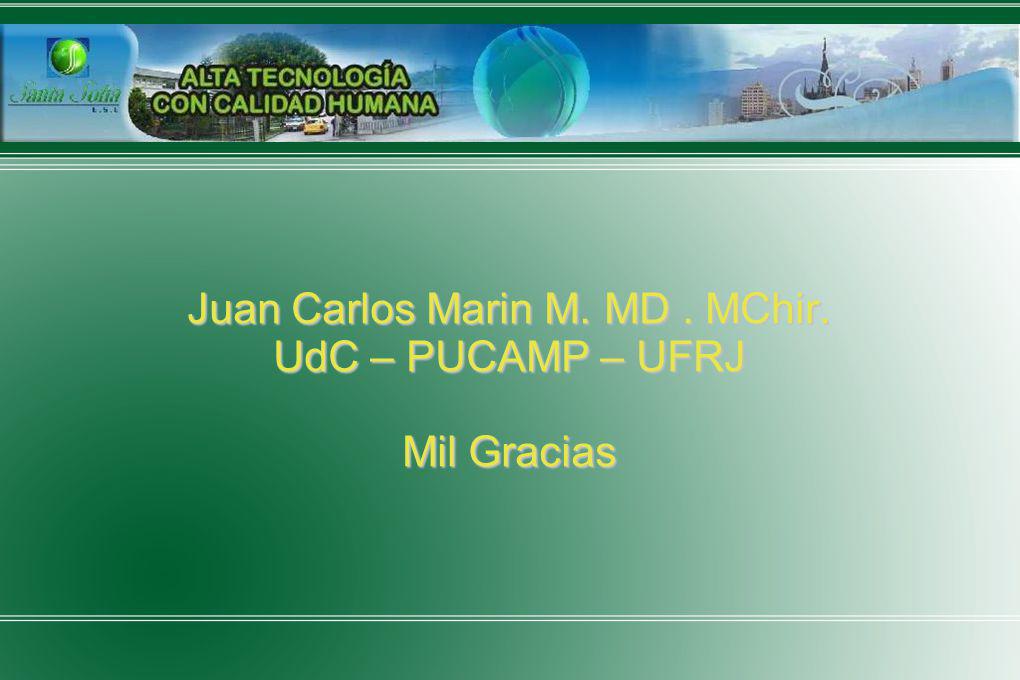 Santa Sofia
E.S.E.

ALTA TECNOLOGÍA
CON CALIDAD HUMANA

Juan Carlos Marin M. MD . MChir.
UdC – PUCAMP – UFRJ

Mil Gracias